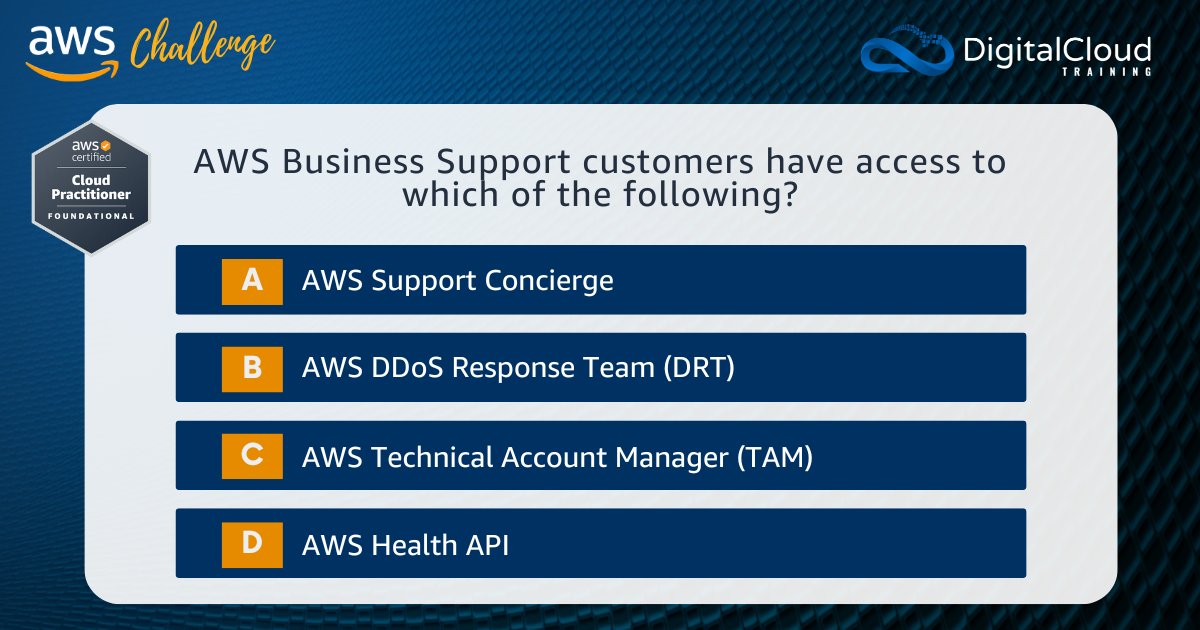 aws Challenge

DigitalCloud TRAINING

aws certified Cloud Practitioner FOUNDATIONAL

AWS Business Support customers have access to which of the following?

A AWS Support Concierge

B AWS DDoS Response Team (DRT)

C AWS Technical Account Manager (TAM)

D AWS Health API